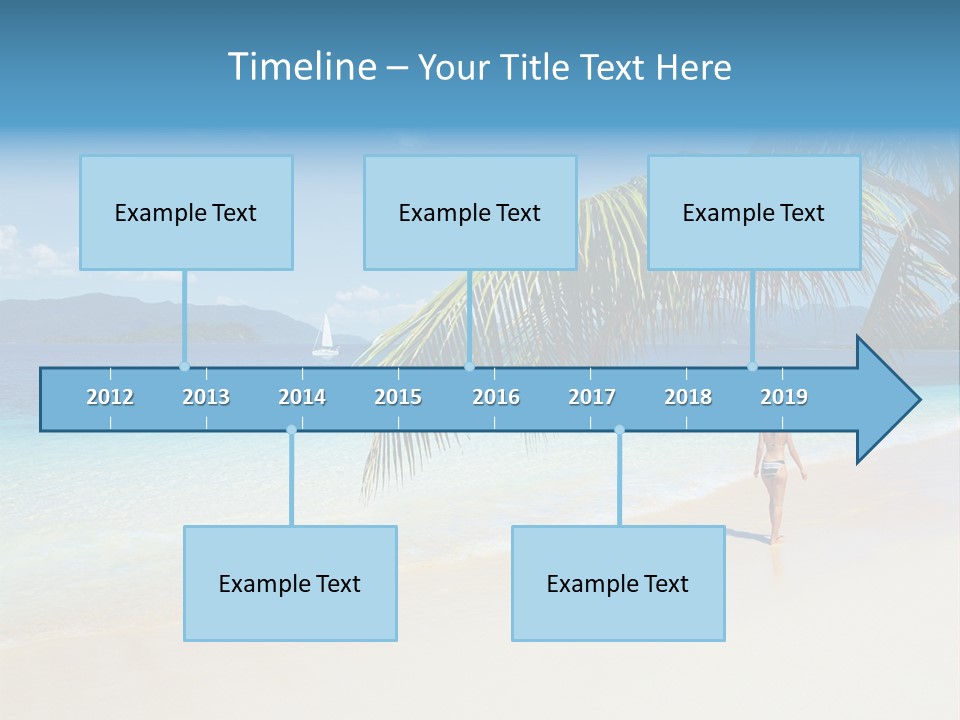 Timeline – Your Title Text Here

Example Text

Example Text

Example Text

2012 2013 2014 2015 2016 2017 2018 2019

Example Text

Example Text